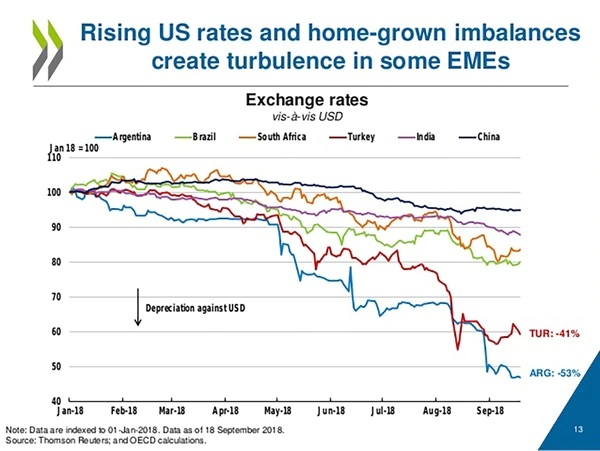 Rising US rates and home-grown imbalances create turbulence in some EMEs

Exchange rates
vis-à-vis USD

Argentina Brazil South Africa Turkey India China

Jan 18 = 100
110
100
90
80
70
60
50
40

Depreciation against USD

TUR: -41%
ARG: -53%

Jan-18 Feb-18 Mar-18 Apr-18 May-18 Jun-18 Jul-18 Aug-18 Sep-18

Note: Data are indexed to 01-Jan-2018. Data as of 18 September 2018.
Source: Thomson Reuters; and OECD calculations.

13